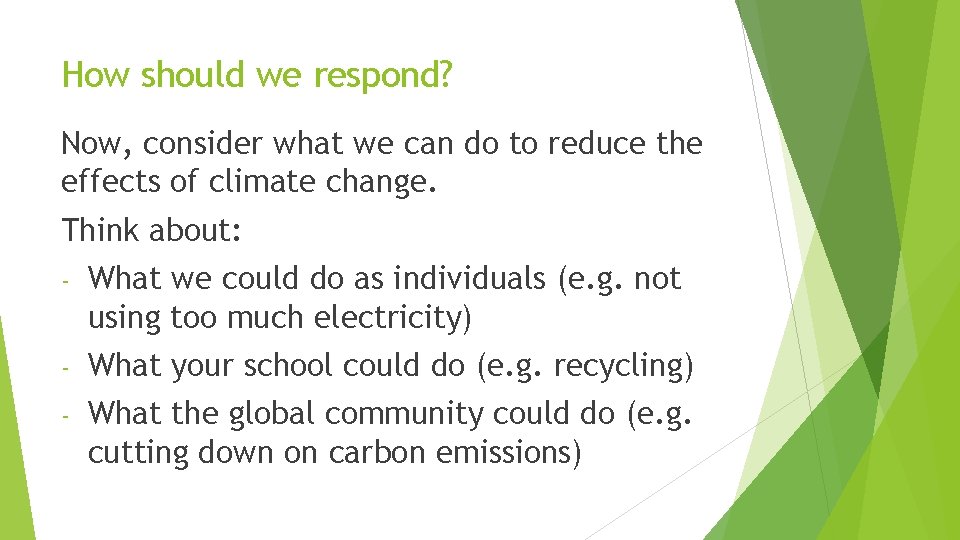 How should we respond?

Now, consider what we can do to reduce the effects of climate change.

Think about:

- What we could do as individuals (e.g. not using too much electricity)
- What your school could do (e.g. recycling)
- What the global community could do (e.g. cutting down on carbon emissions)